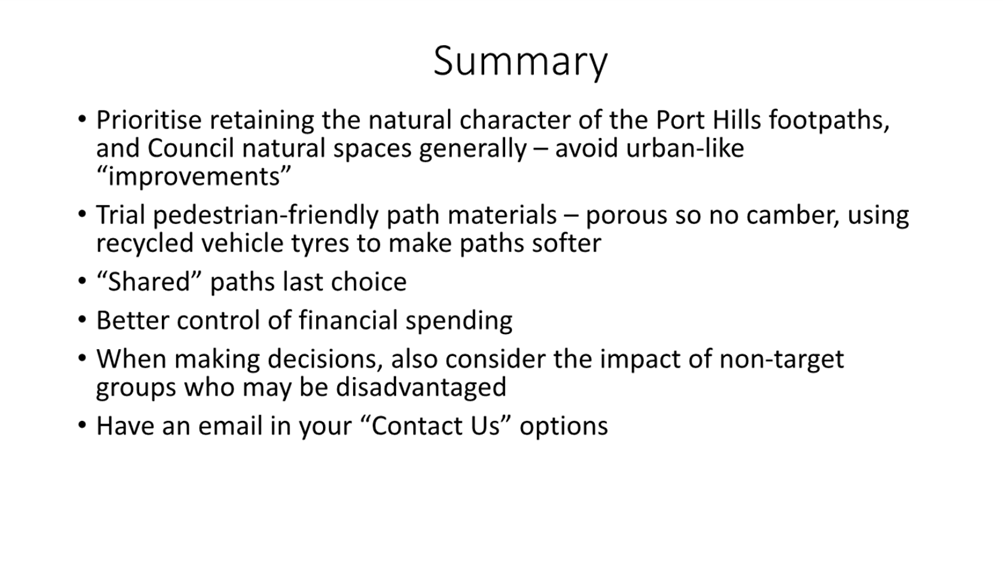 Summary

• Prioritise retaining the natural character of the Port Hills footpaths, and Council natural spaces generally – avoid urban-like “improvements”
• Trial pedestrian-friendly path materials – porous so no camber, using recycled vehicle tyres to make paths softer
• “Shared” paths last choice
• Better control of financial spending
• When making decisions, also consider the impact of non-target groups who may be disadvantaged
• Have an email in your “Contact Us” options